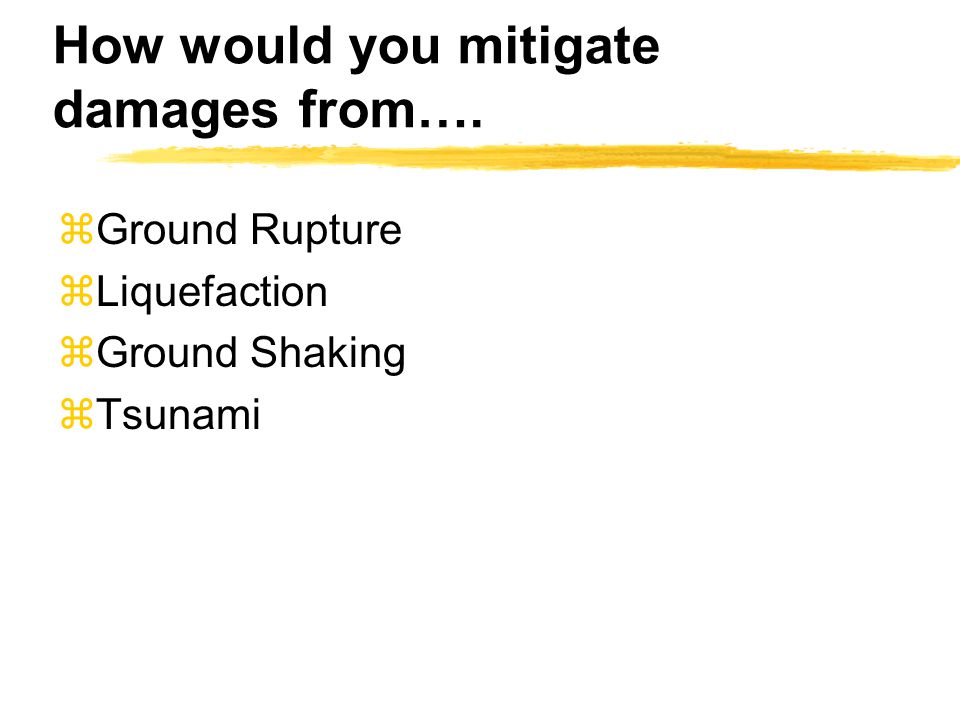 How would you mitigate damages from….

⌘Ground Rupture
⌘Liquefaction
⌘Ground Shaking
⌘Tsunami